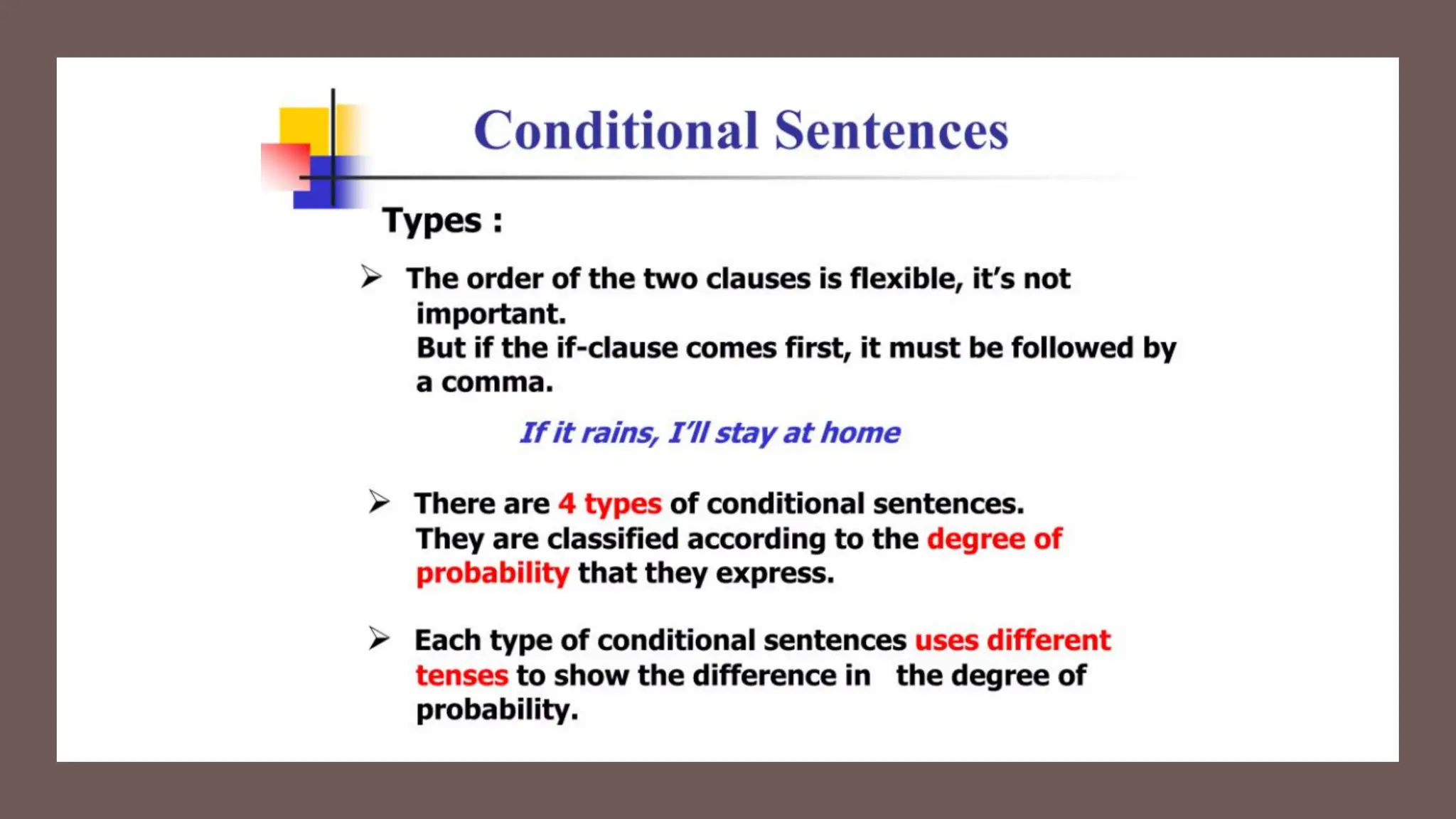 Conditional Sentences

Types :

➢ The order of the two clauses is flexible, it's not important.
But if the if-clause comes first, it must be followed by a comma.

If it rains, I'll stay at home

➢ There are 4 types of conditional sentences.
They are classified according to the degree of probability that they express.

➢ Each type of conditional sentences uses different tenses to show the difference in the degree of probability.